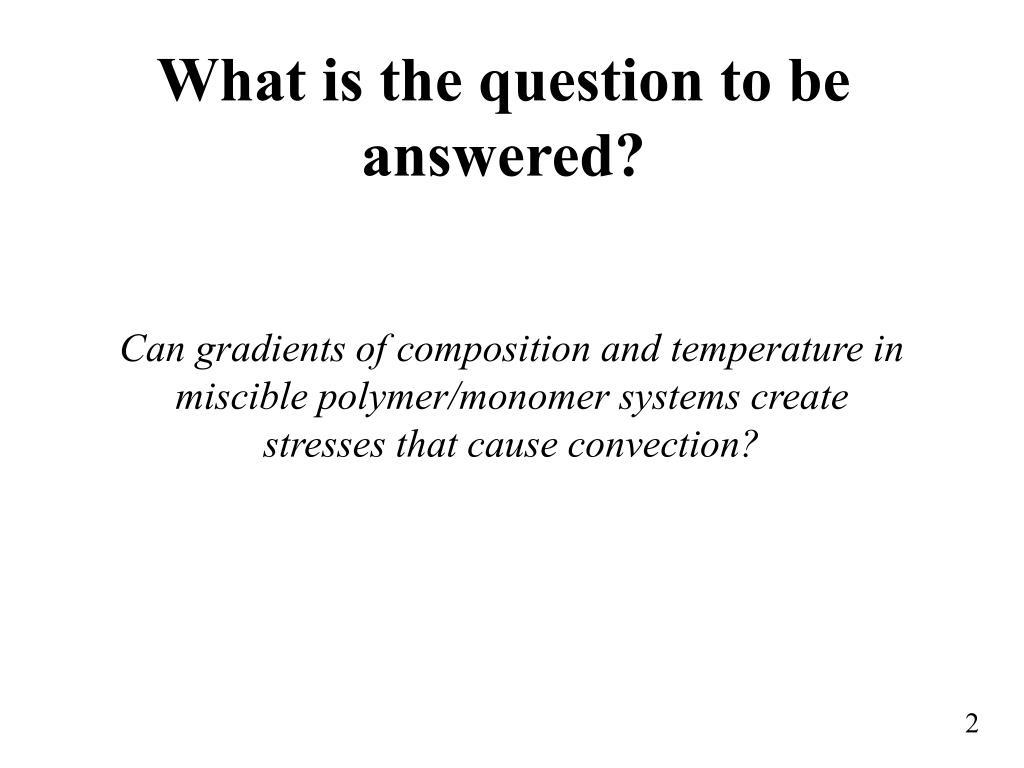 What is the question to be answered?

Can gradients of composition and temperature in miscible polymer/monomer systems create stresses that cause convection?

2